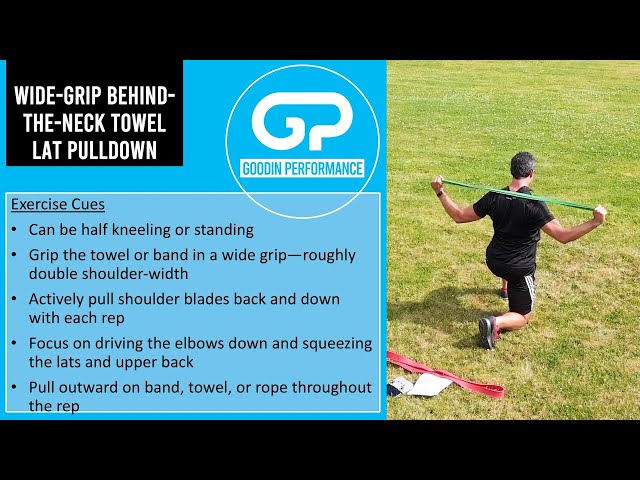 WIDE-GRIP BEHIND-THE-NECK TOWEL LAT PULLDOWN

GP
GOODIN PERFORMANCE

Exercise Cues
• Can be half kneeling or standing
• Grip the towel or band in a wide grip—roughly double shoulder-width
• Actively pull shoulder blades back and down with each rep
• Focus on driving the elbows down and squeezing the lats and upper back
• Pull outward on band, towel, or rope throughout the rep